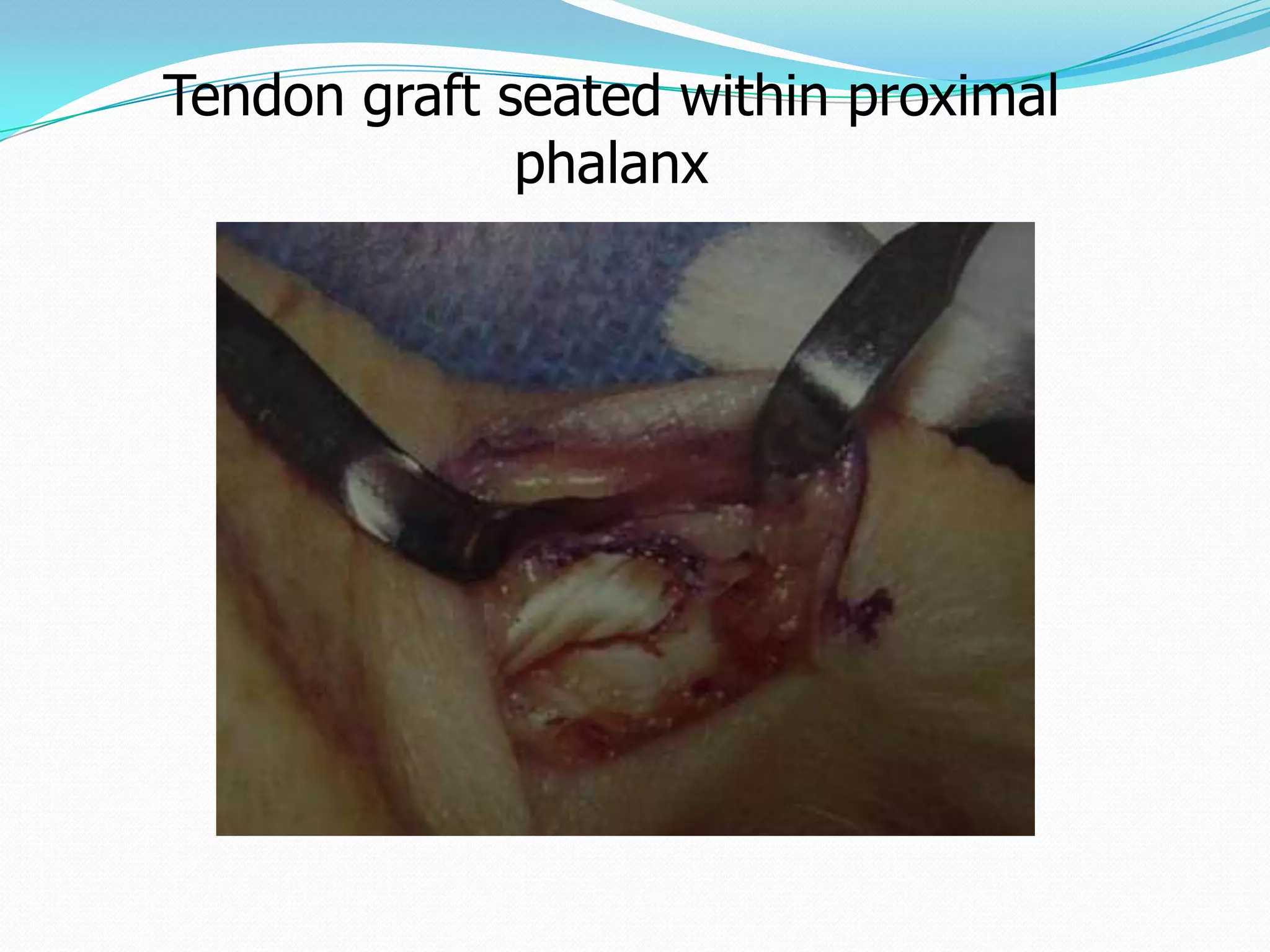 Tendon graft seated within proximal phalanx